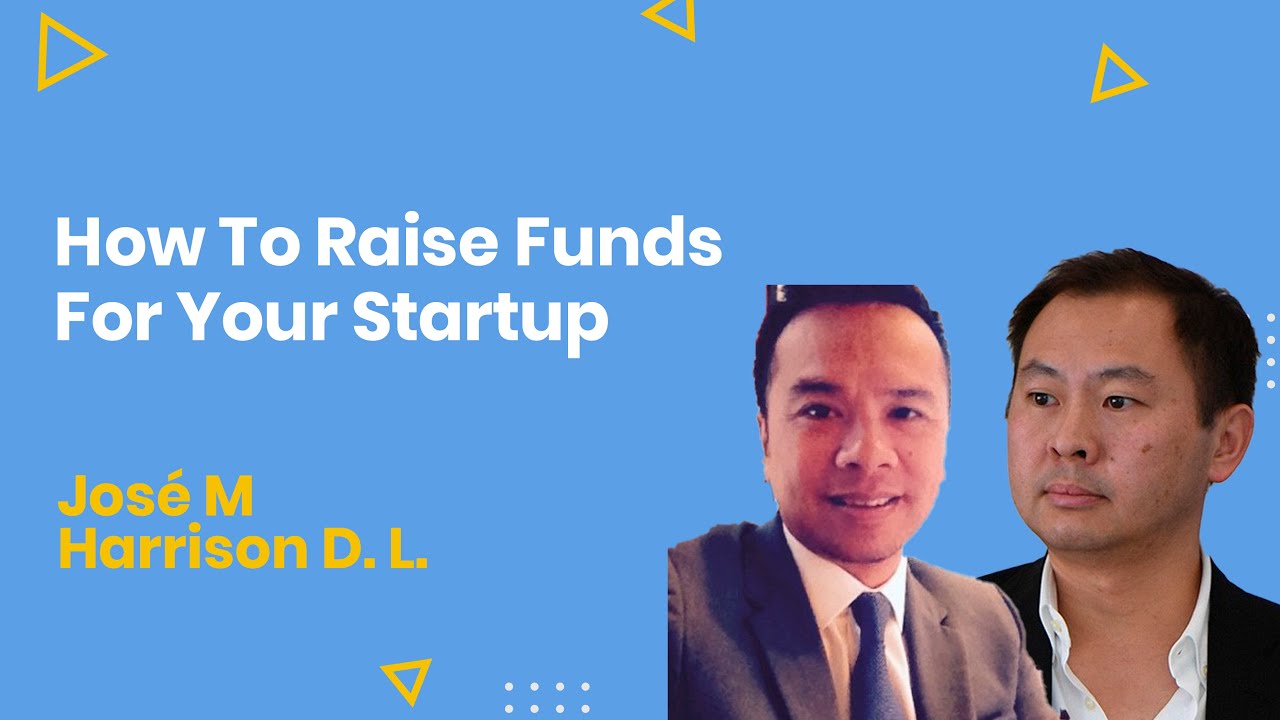 How To Raise Funds For Your Startup

José M
Harrison D. L.